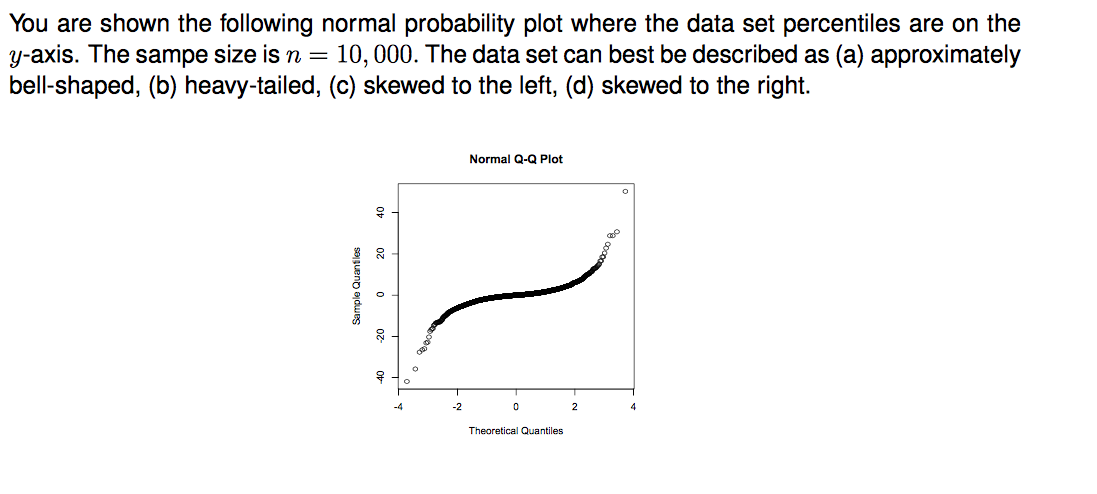 You are shown the following normal probability plot where the data set percentiles are on the $y$-axis. The sampe size is $n = 10,000$. The data set can best be described as (a) approximately bell-shaped, (b) heavy-tailed, (c) skewed to the left, (d) skewed to the right.

Normal Q-Q Plot

Sample Quantiles

40
20
0
-20
-40

-4
-2
0
2
4

Theoretical Quantiles